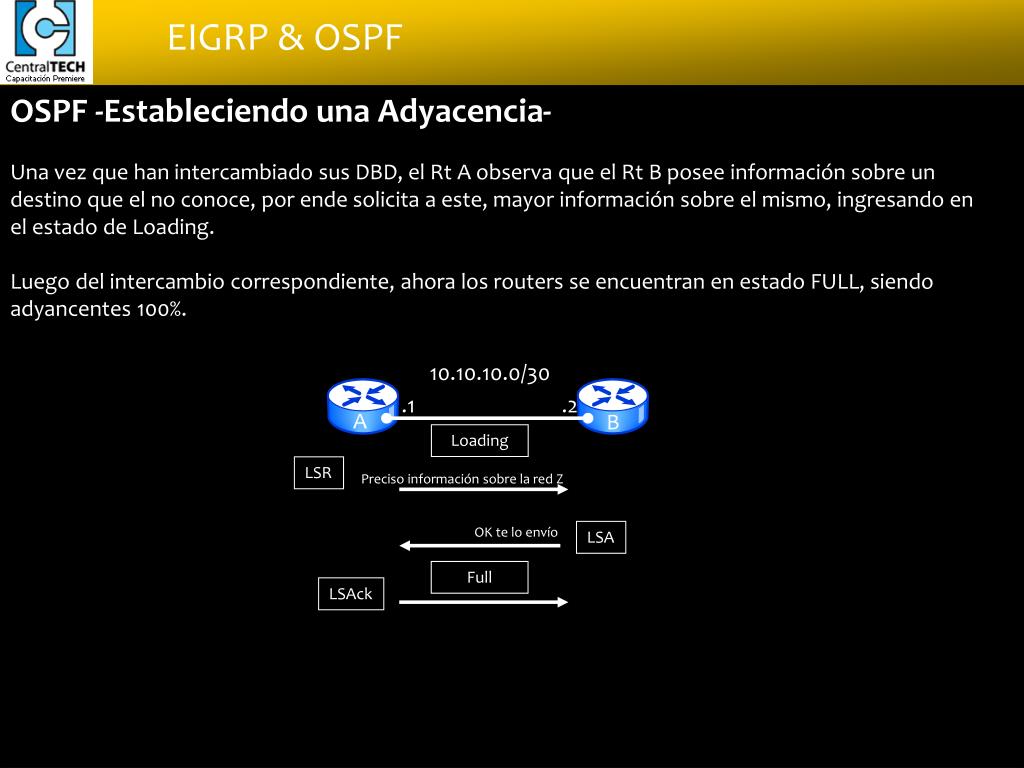 CentralTECH
Capacitación Premiere

EIGRP & OSPF

OSPF -Estableciendo una Adyacencia-

Una vez que han intercambiado sus DBD, el Rt A observa que el Rt B posee información sobre un destino que el no conoce, por ende solicita a este, mayor información sobre el mismo, ingresando en el estado de Loading.

Luego del intercambio correspondiente, ahora los routers se encuentran en estado FULL, siendo adyancentes 100%.

10.10.10.0/30

A .1

.2 B

Loading

LSR

Preciso información sobre la red Z

OK te lo envío

LSA

Full

LSAck